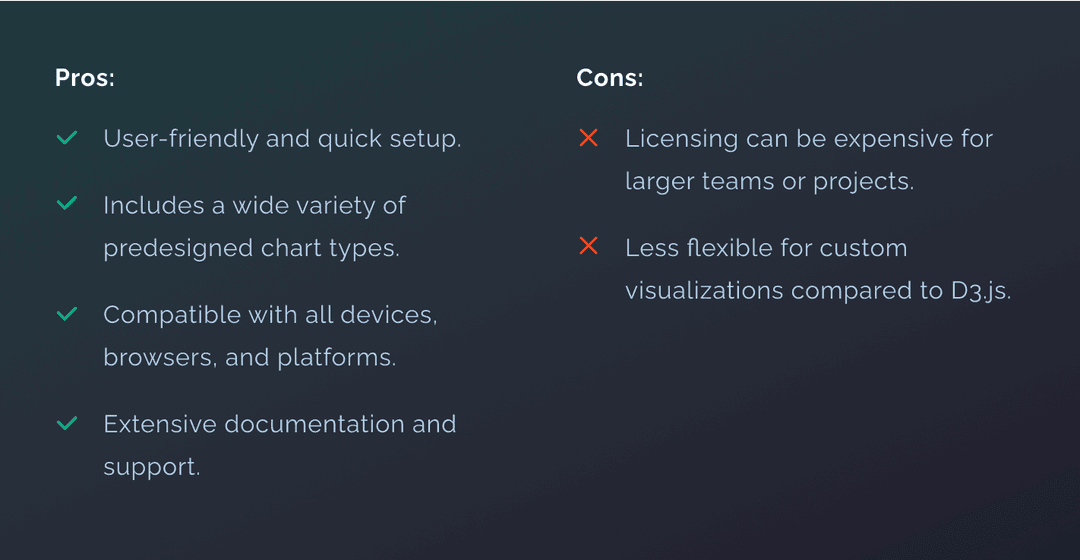 Pros:

User-friendly and quick setup.

Includes a wide variety of predesigned chart types.

Compatible with all devices, browsers, and platforms.

Extensive documentation and support.

Cons:

Licensing can be expensive for larger teams or projects.

Less flexible for custom visualizations compared to D3.js.